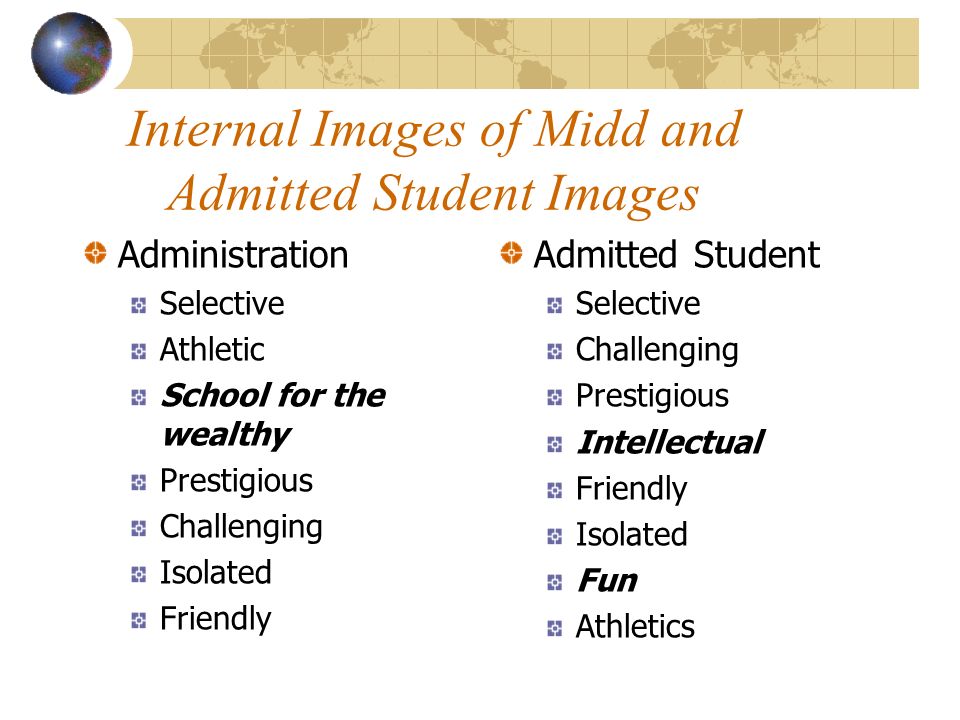 Internal Images of Midd and Admitted Student Images

Administration
Selective
Athletic
School for the wealthy
Prestigious
Challenging
Isolated
Friendly

Admitted Student
Selective
Challenging
Prestigious
Intellectual
Friendly
Isolated
Fun
Athletics